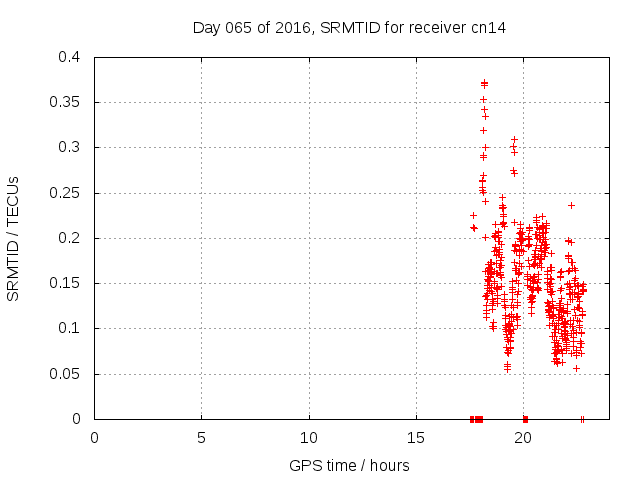 Day 065 of 2016, SRMTID for receiver cn14

SRMTID / TECUs

0.4
0.35
0.3
0.25
0.2
0.15
0.1
0.05
0

0
5
10
15
20

GPS time / hours